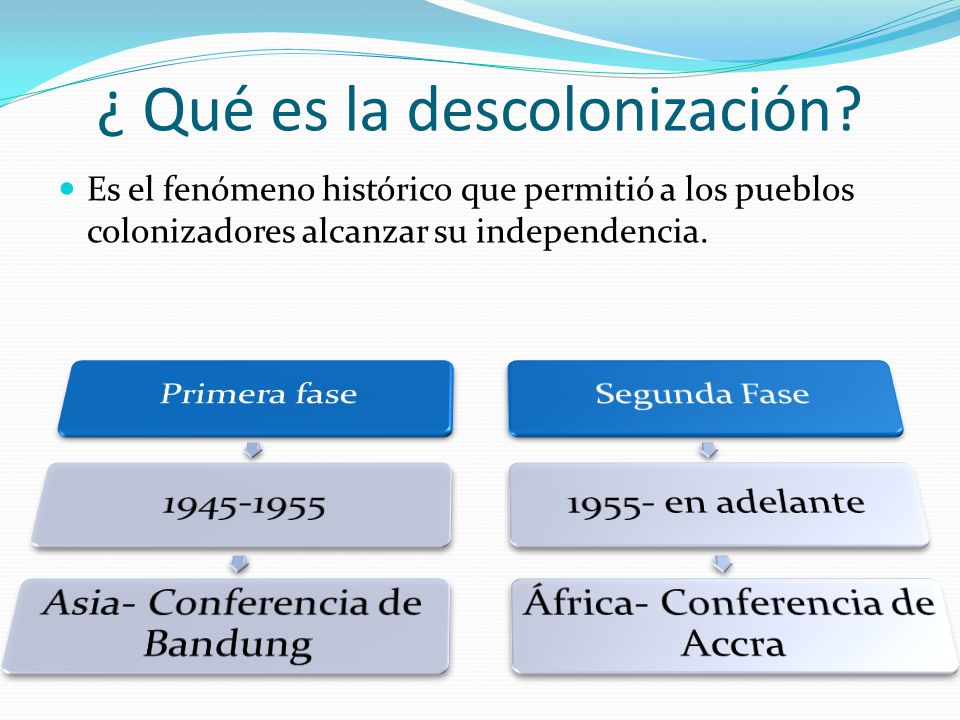 ¿ Qué es la descolonización?

Es el fenómeno histórico que permitió a los pueblos colonizadores alcanzar su independencia.

Primera fase

1945-1955

Asia- Conferencia de Bandung

Segunda Fase

1955- en adelante

África- Conferencia de Accra